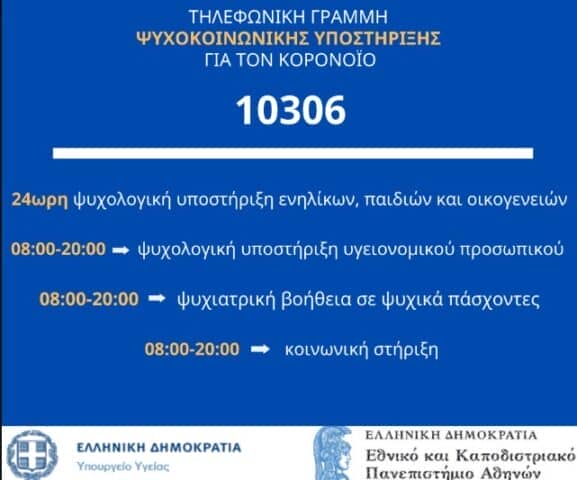 ΤΗΛΕΦΩΝΙΚΗ ΓΡΑΜΜΗ
ΨΥΧΟΚΟΙΝΩΝΙΚΗΣ ΥΠΟΣΤΗΡΙΞΗΣ
ΓΙΑ ΤΟΝ ΚΟΡΟΝΟΪΟ

10306

24ωρη ψυχολογική υποστήριξη ενηλίκων, παιδιών και οικογενειών

08:00-20:00 ➡ ψυχολογική υποστήριξη υγειονομικού προσωπικού

08:00-20:00 ➡ ψυχιατρική βοήθεια σε ψυχικά πάσχοντες

08:00-20:00 ➡ κοινωνική στήριξη

ΕΛΛΗΝΙΚΗ ΔΗΜΟΚΡΑΤΙΑ
Υπουργείο Υγείας

ΕΛΛΗΝΙΚΗ ΔΗΜΟΚΡΑΤΙΑ
Εθνικό και Καποδιστριακό
Πανεπιστήμιο Αθηνών